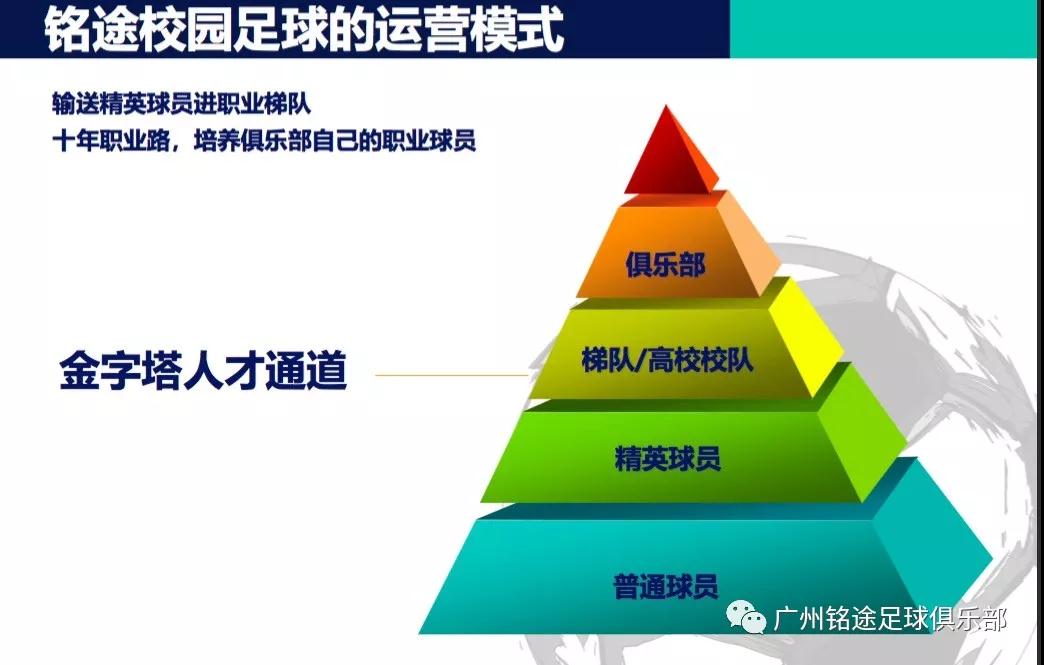 铭途校园足球的运营模式

输送精英球员进职业梯队
十年职业路，培养俱乐部自己的职业球员

金字塔人才通道

俱乐部

梯队/高校校队

精英球员

普通球员

广州铭途足球俱乐部